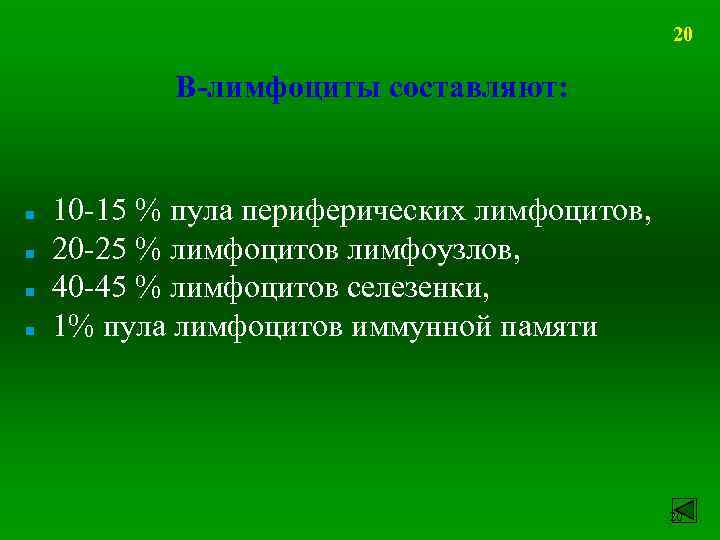 20

В-лимфоциты составляют:

- 10-15 % пула периферических лимфоцитов,
- 20-25 % лимфоцитов лимфоузлов,
- 40-45 % лимфоцитов селезенки,
- 1% пула лимфоцитов иммунной памяти

20